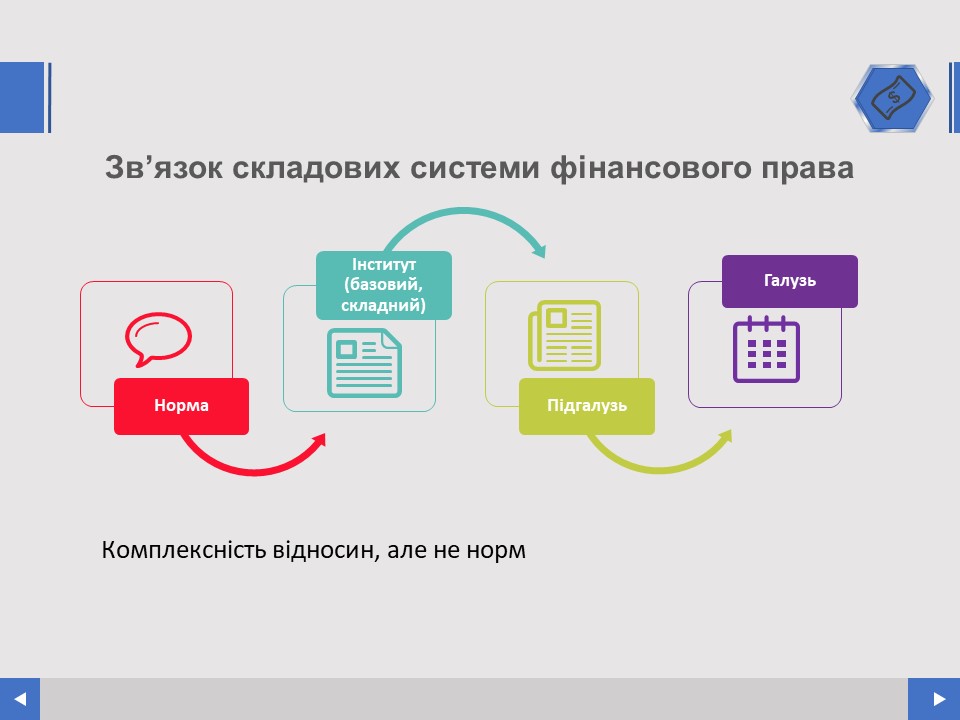 Зв’язок складових системи фінансового права

Норма

Інститут (базовий, складний)

Підгалузь

Галузь

Комплексність відносин, але не норм